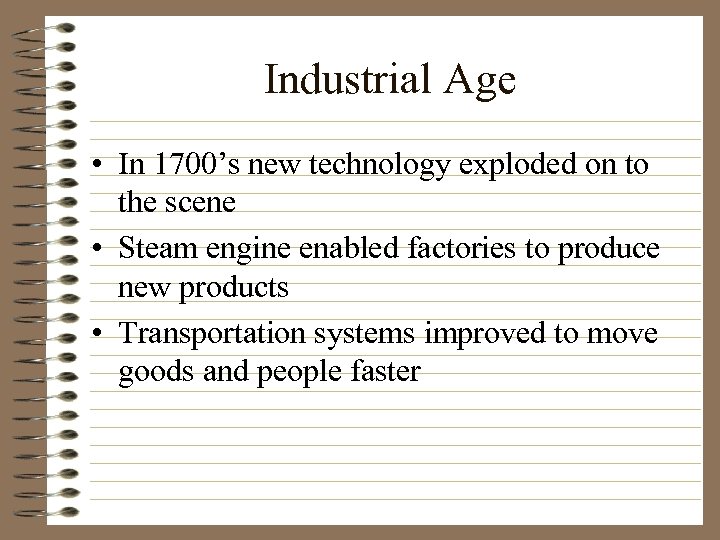 Industrial Age

• In 1700’s new technology exploded on to the scene
• Steam engine enabled factories to produce new products
• Transportation systems improved to move goods and people faster